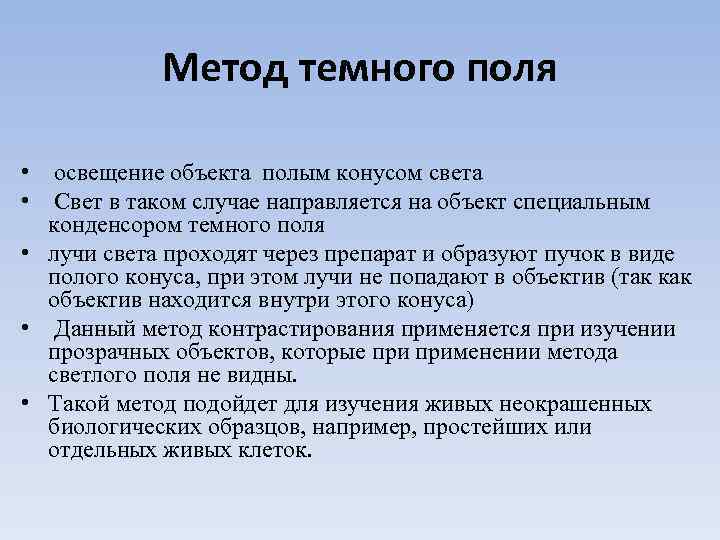 Метод темного поля

• освещение объекта полым конусом света
• Свет в таком случае направляется на объект специальным конденсором темного поля
• лучи света проходят через препарат и образуют пучок в виде полого конуса, при этом лучи не попадают в объектив (так как объектив находится внутри этого конуса)
• Данный метод контрастирования применяется при изучении прозрачных объектов, которые при применении метода светлого поля не видны.
• Такой метод подойдет для изучения живых неокрашенных биологических образцов, например, простейших или отдельных живых клеток.